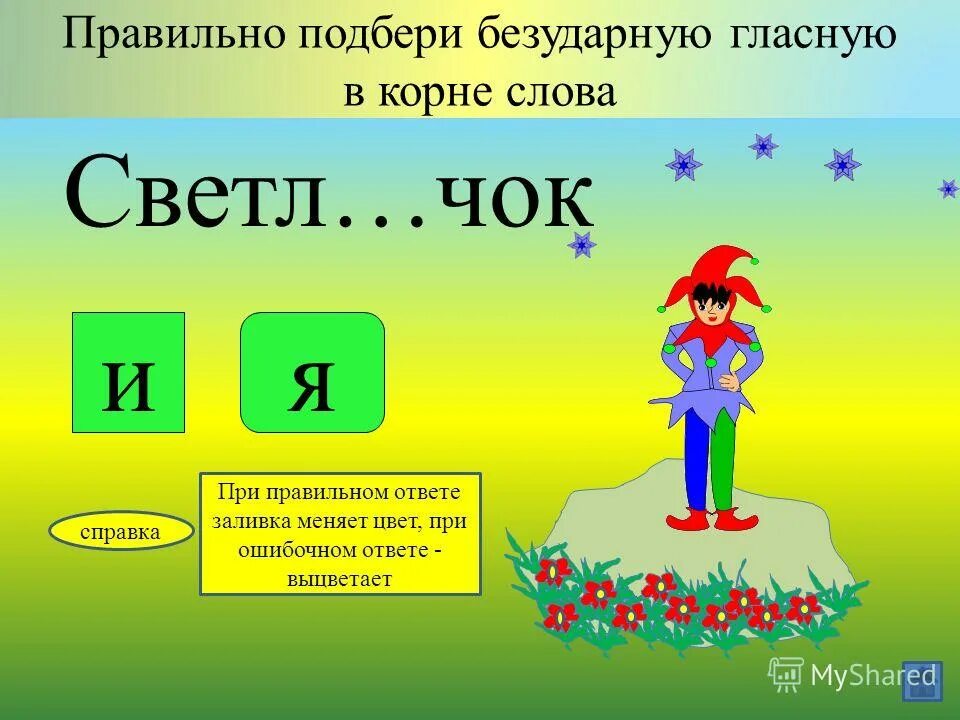 Правильно подбери безударную гласную в корне слова

Светл…чок

и

я

справка

При правильном ответе заливка меняет цвет, при ошибочном ответе - выцветает

MyShared